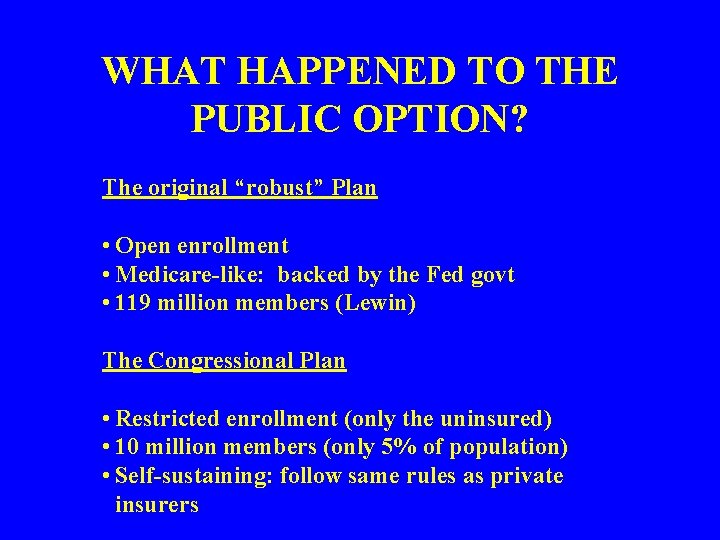 WHAT HAPPENED TO THE PUBLIC OPTION?

The original “robust” Plan

• Open enrollment
• Medicare-like: backed by the Fed govt
• 119 million members (Lewin)

The Congressional Plan

• Restricted enrollment (only the uninsured)
• 10 million members (only 5% of population)
• Self-sustaining: follow same rules as private insurers